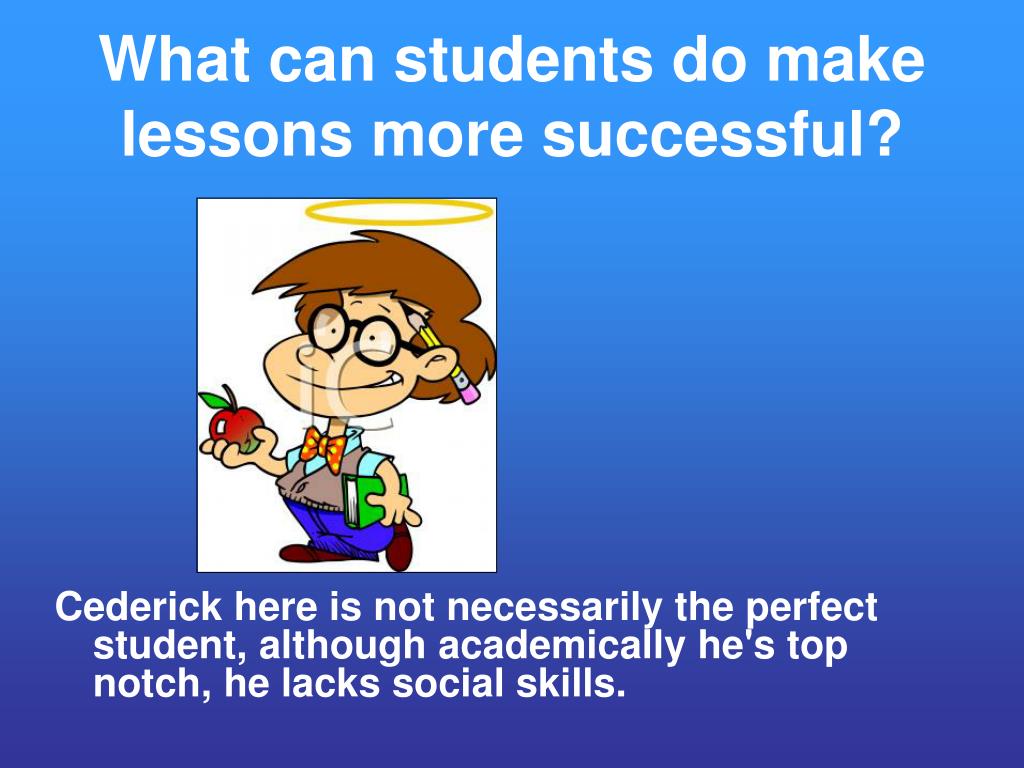 What can students do make lessons more successful?

Cederick here is not necessarily the perfect student, although academically he's top notch, he lacks social skills.